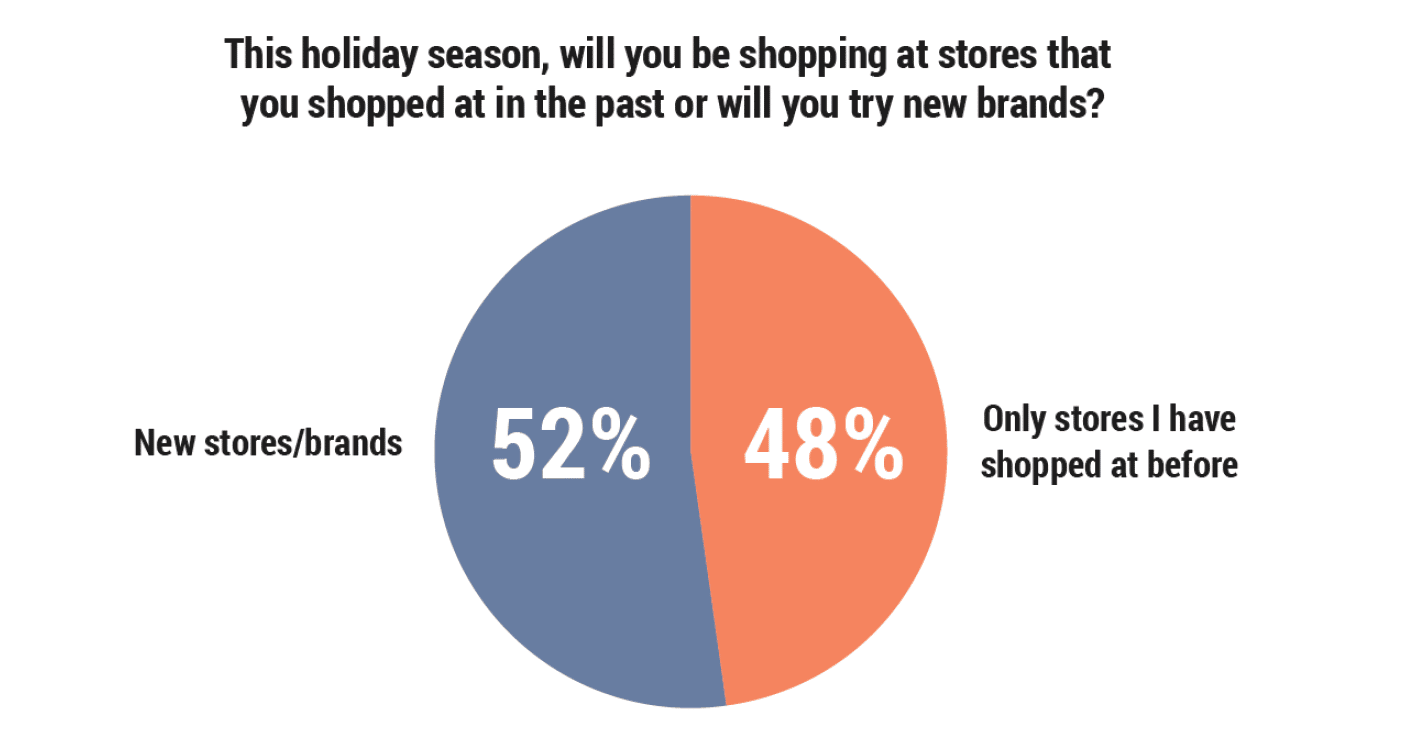 This holiday season, will you be shopping at stores that you shopped at in the past or will you try new brands?

New stores/brands

52%

48%

Only stores I have shopped at before